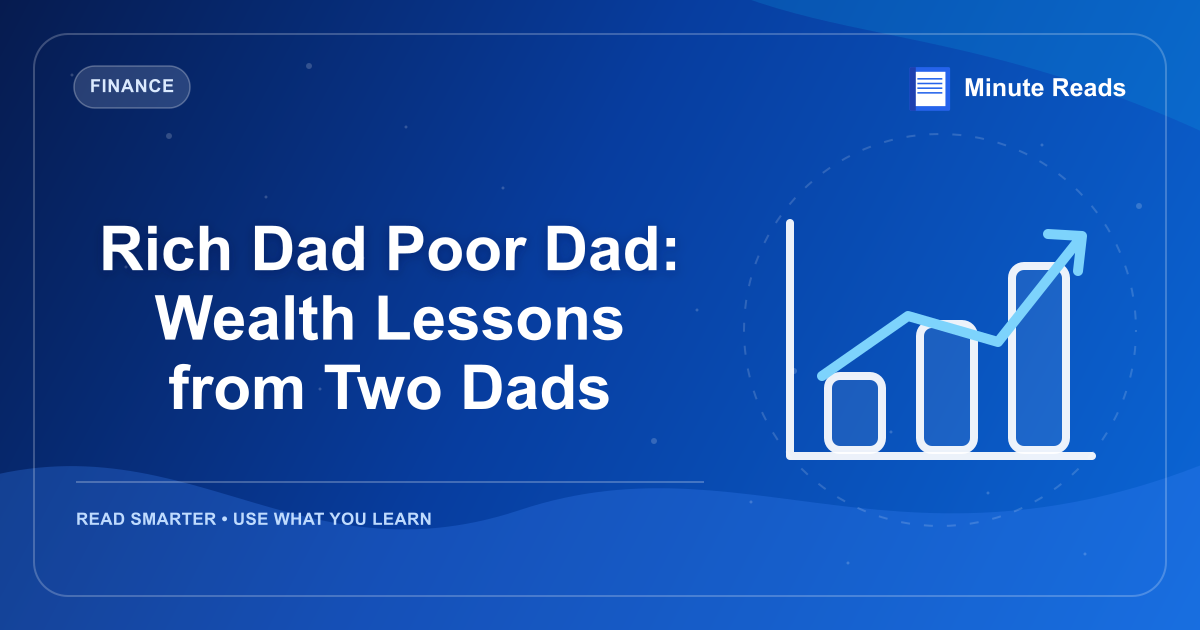 FINANCE

Minute Reads

Rich Dad Poor Dad: Wealth Lessons from Two Dads

READ SMARTER • USE WHAT YOU LEARN